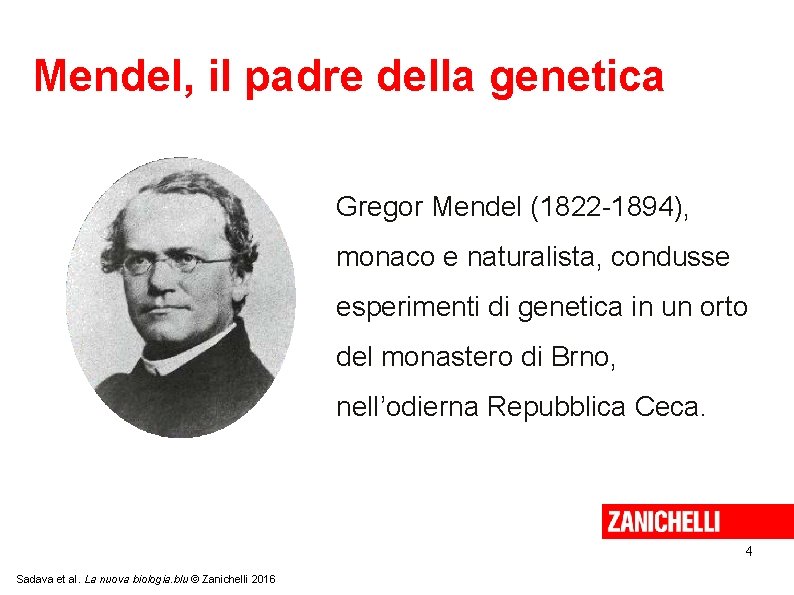 Mendel, il padre della genetica

Gregor Mendel (1822-1894), monaco e naturalista, condusse esperimenti di genetica in un orto del monastero di Brno, nell’odierna Repubblica Ceca.

ZANICHELLI

4

Sadava et al. La nuova biologia.blu © Zanichelli 2016